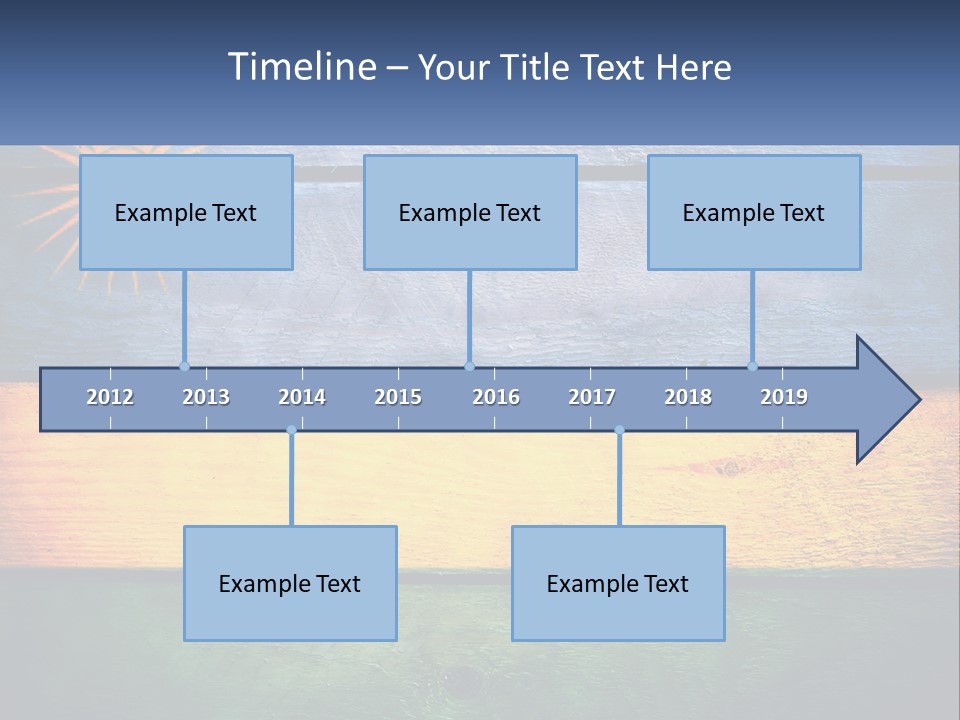 Timeline – Your Title Text Here

Example Text

Example Text

Example Text

2012 2013 2014 2015 2016 2017 2018 2019

Example Text

Example Text